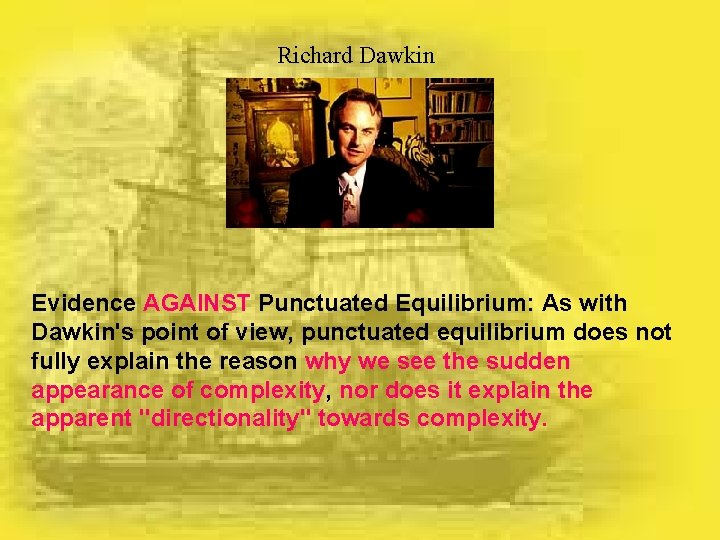 Richard Dawkin

Evidence AGAINST Punctuated Equilibrium: As with Dawkin's point of view, punctuated equilibrium does not fully explain the reason why we see the sudden appearance of complexity, nor does it explain the apparent "directionality" towards complexity.